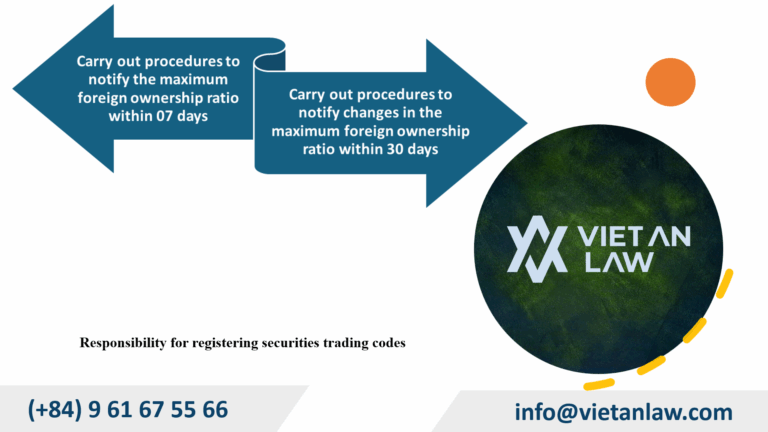 Carry out procedures to notify the maximum foreign ownership ratio within 07 days

Carry out procedures to notify changes in the maximum foreign ownership ratio within 30 days

VIET AN LAW

Responsibility for registering securities trading codes

(+84) 9 61 67 55 66

info@vietanlaw.com